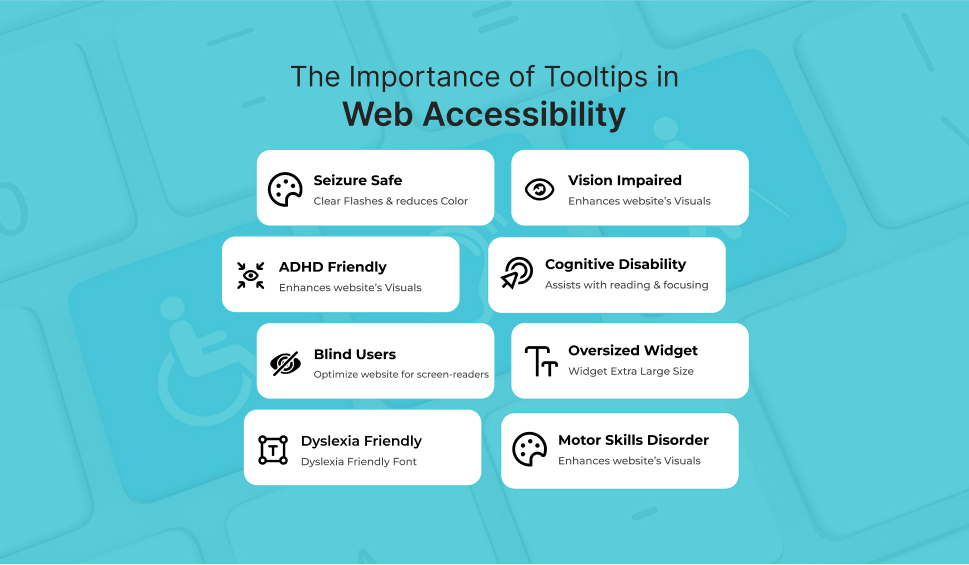 The Importance of Tooltips in
Web Accessibility

Seizure Safe
Clear Flashes & reduces Color

Vision Impaired
Enhances website's Visuals

ADHD Friendly
Enhances website's Visuals

Cognitive Disability
Assists with reading & focusing

Blind Users
Optimize website for screen-readers

Oversized Widget
Widget Extra Large Size

Dyslexia Friendly
Dyslexia Friendly Font

Motor Skills Disorder
Enhances website's Visuals